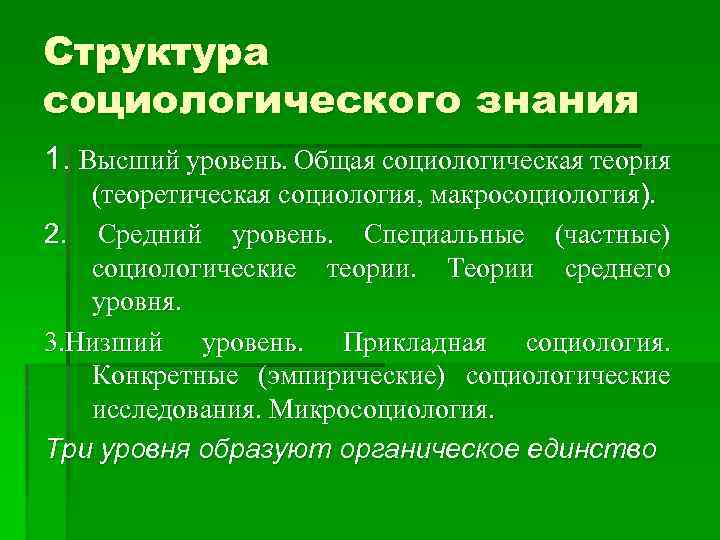 Структура социологического знания

1. Высший уровень. Общая социологическая теория (теоретическая социология, макросоциология).

2. Средний уровень. Специальные (частные) социологические теории. Теории среднего уровня.

3.Низший уровень. Прикладная социология. Конкретные (эмпирические) социологические исследования. Микросоциология.

Три уровня образуют органическое единство